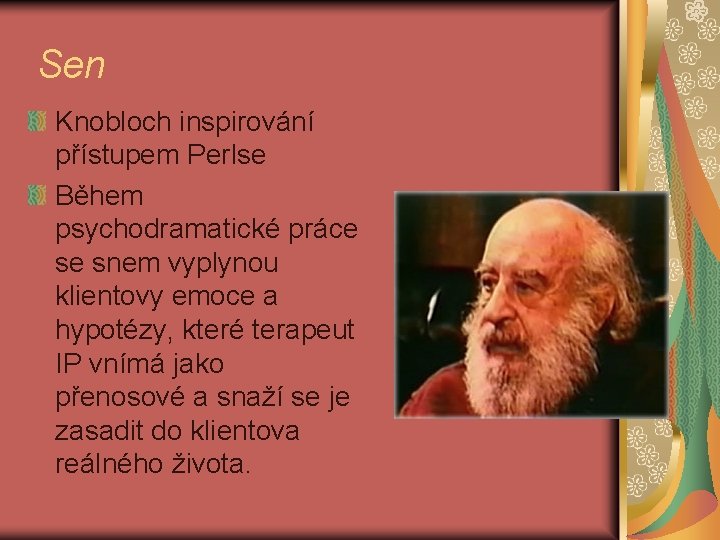 Sen

Knobloch inspirování přístupem Perlse

Během psychodramatické práce se snem vyplynou klientovy emoce a hypotézy, které terapeut IP vnímá jako přenosové a snaží se je zasadit do klientova reálného života.